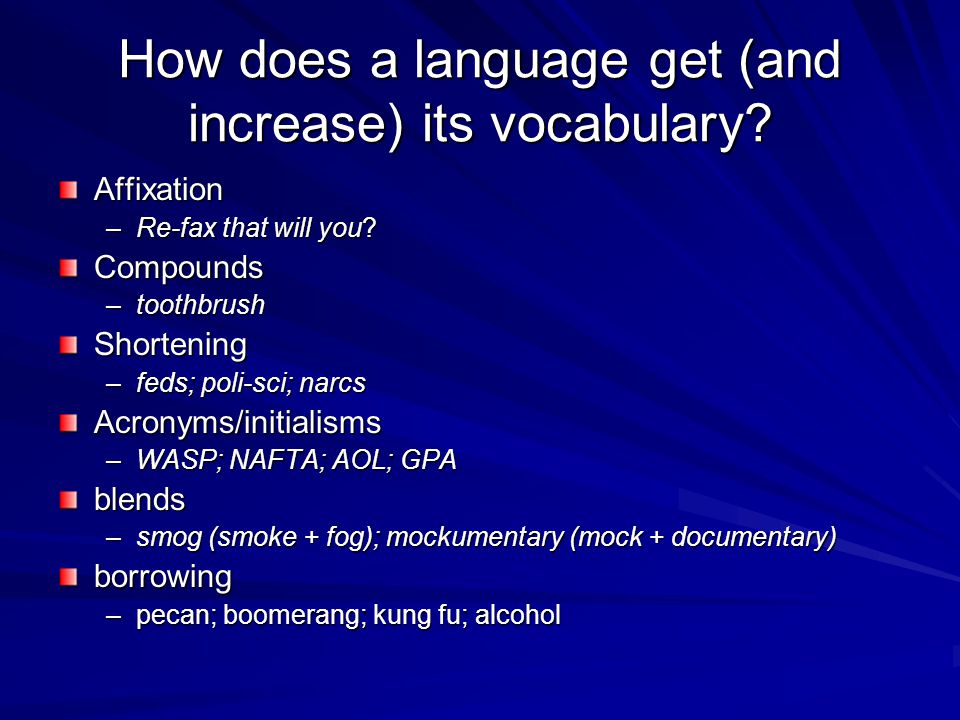 How does a language get (and increase) its vocabulary?

Affixation
– Re-fax that will you?

Compounds
– toothbrush

Shortening
– feds; poli-sci; narcs

Acronyms/initialisms
– WASP; NAFTA; AOL; GPA

blends
– smog (smoke + fog); mockumentary (mock + documentary)

borrowing
– pecan; boomerang; kung fu; alcohol